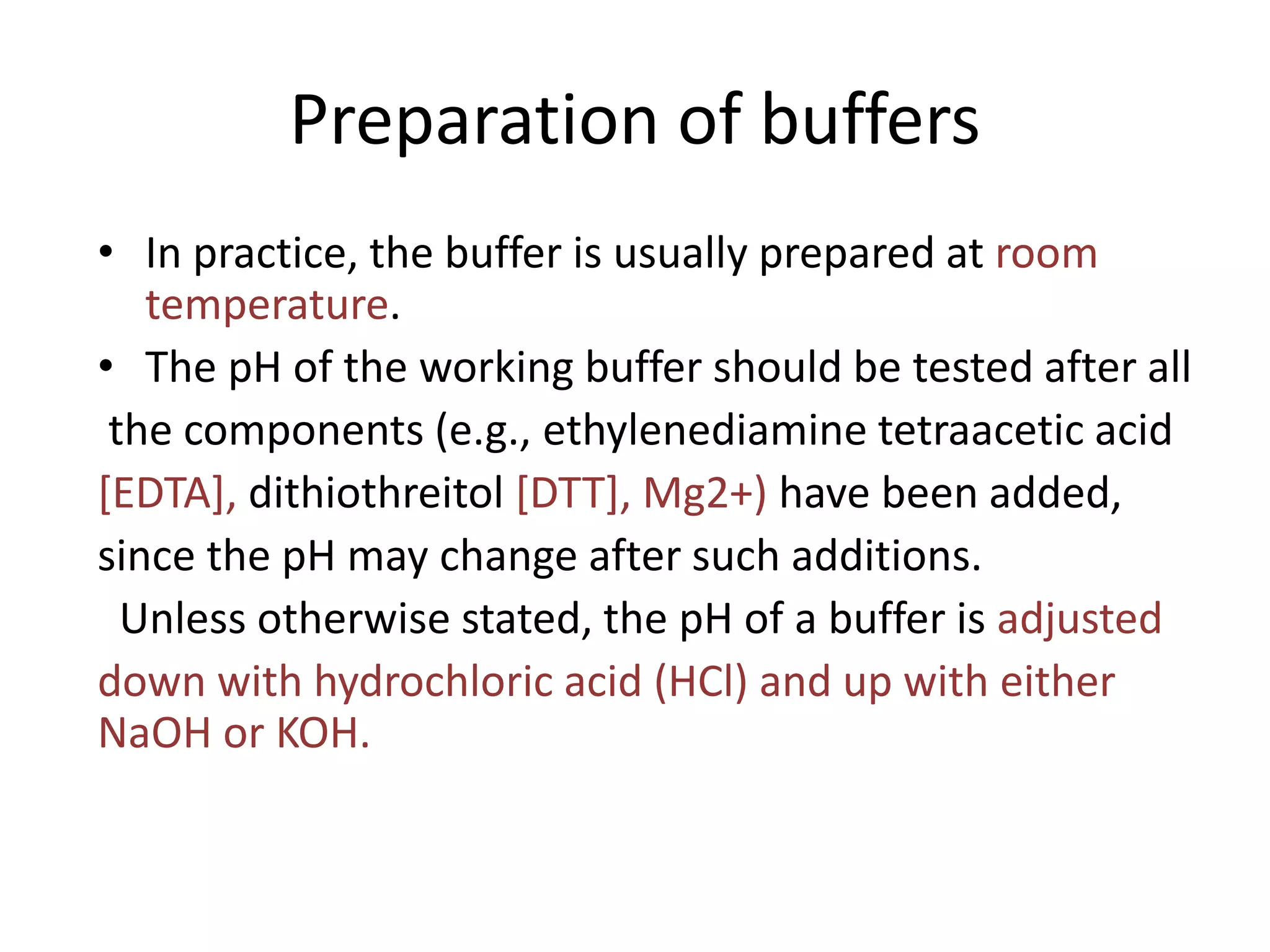 Preparation of buffers

• In practice, the buffer is usually prepared at room temperature.

• The pH of the working buffer should be tested after all the components (e.g., ethylenediamine tetraacetic acid [EDTA], dithiothreitol [DTT], Mg2+) have been added, since the pH may change after such additions.

Unless otherwise stated, the pH of a buffer is adjusted down with hydrochloric acid (HCl) and up with either NaOH or KOH.